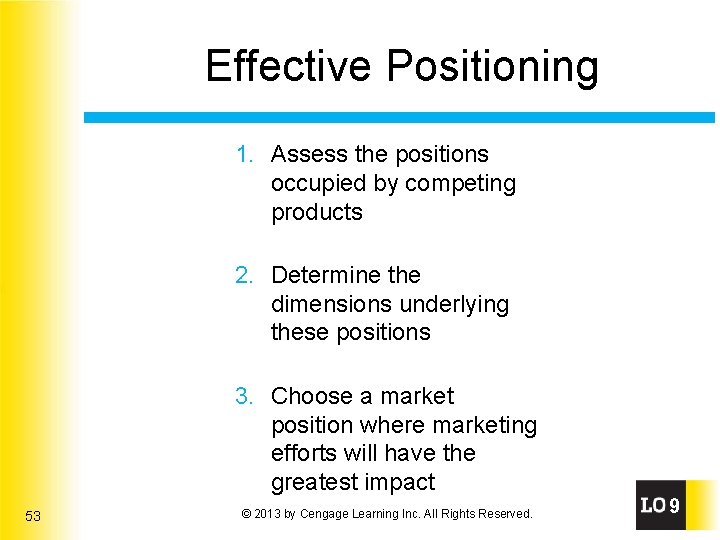 Effective Positioning

1. Assess the positions occupied by competing products

2. Determine the dimensions underlying these positions

3. Choose a market position where marketing efforts will have the greatest impact

53

© 2013 by Cengage Learning Inc. All Rights Reserved.

LO 9